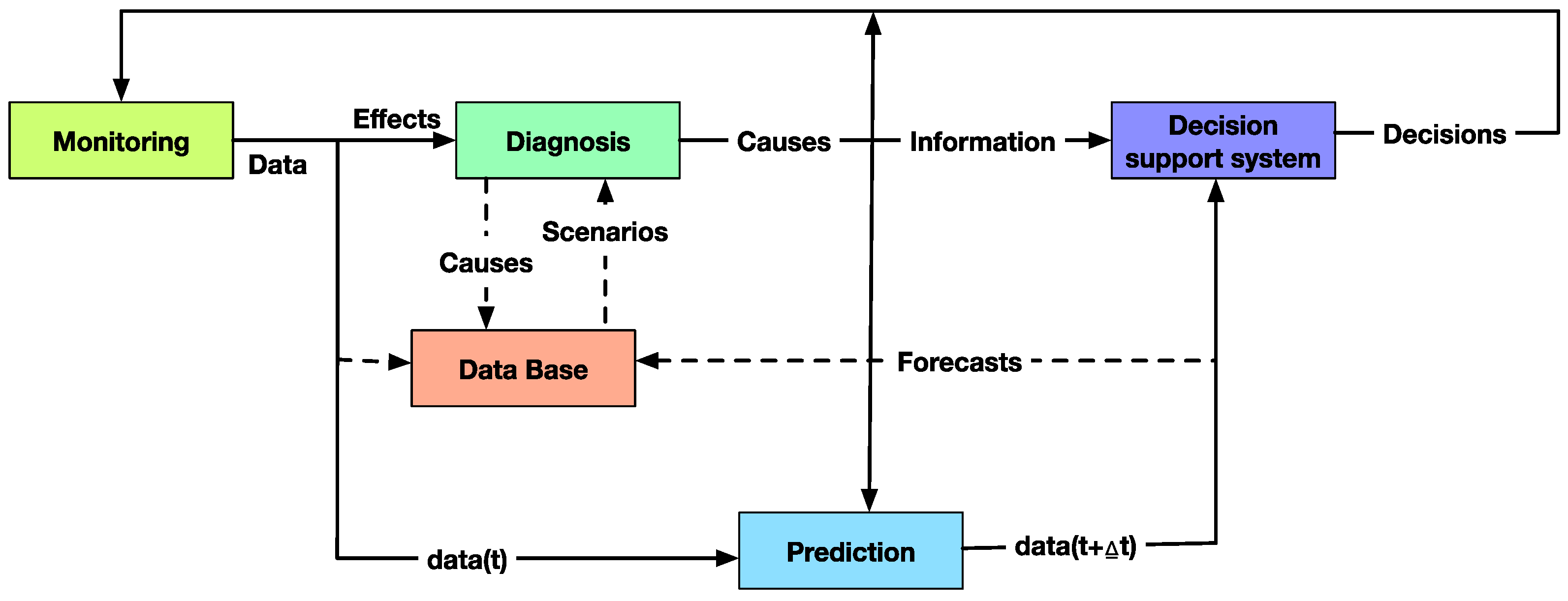 Monitoring

Effects

Data

Diagnosis

Causes

Information

Decision support system

Decisions

Causes

Scenarios

Data Base

Forecasts

data(t)

Prediction

data(t+$\Delta$t)